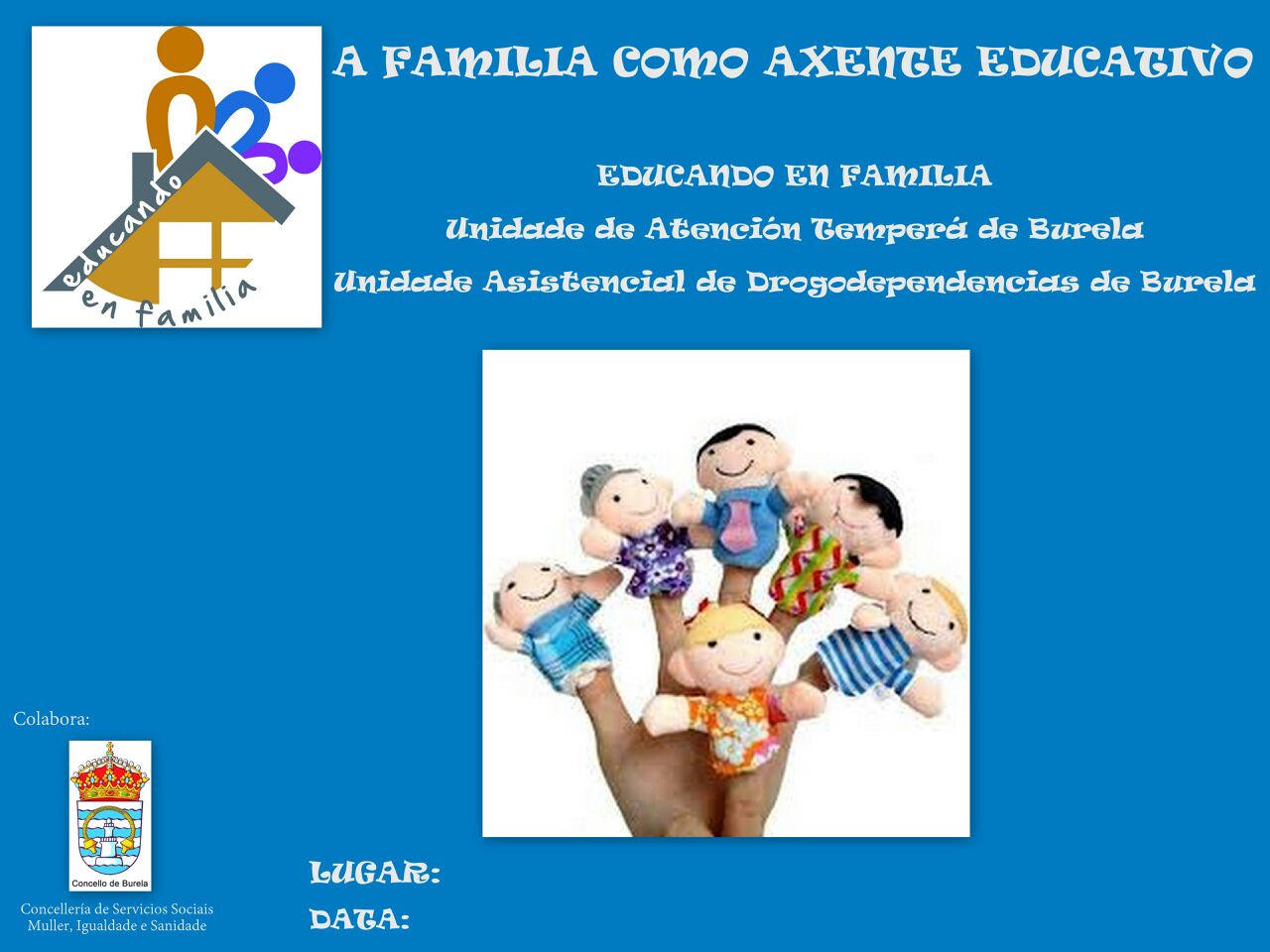 educando en familia

A FAMILIA COMO AXENTE EDUCATIVO

EDUCANDO EN FAMILIA

Unidade de Atención Temperá de Burela

Unidade Asistencial de Drogodependencias de Burela

Colabora:

Concello de Burela

Concellería de Servicios Sociais Muller, Igualdade e Sanidade

LUGAR:

DATA: